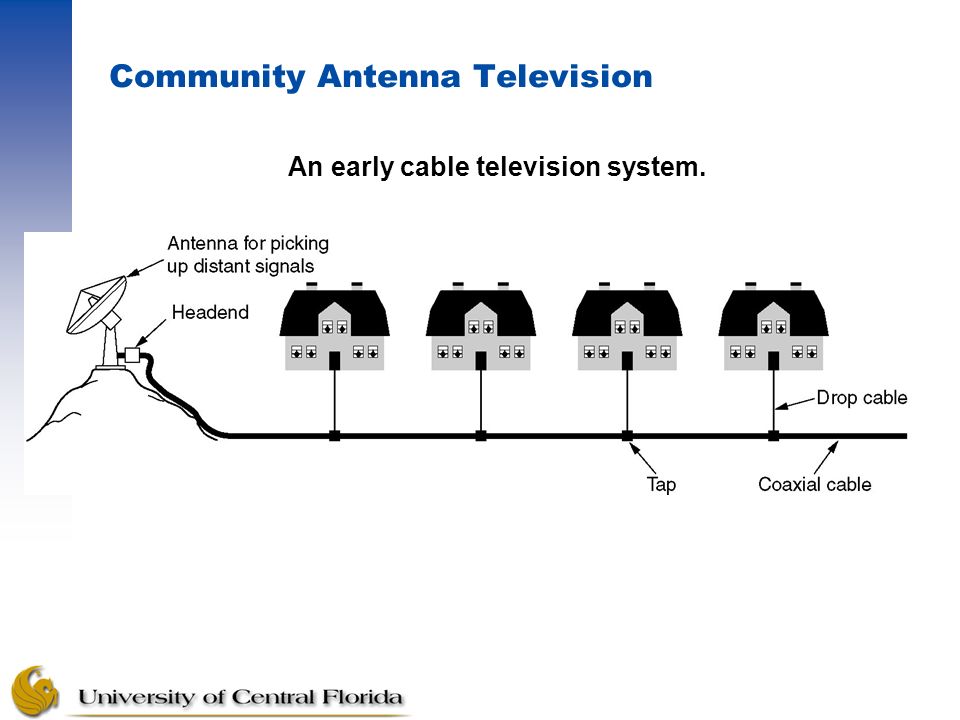 Community Antenna Television

An early cable television system.

Antenna for picking up distant signals

Headend

Drop cable

Tap

Coaxial cable

University of Central Florida